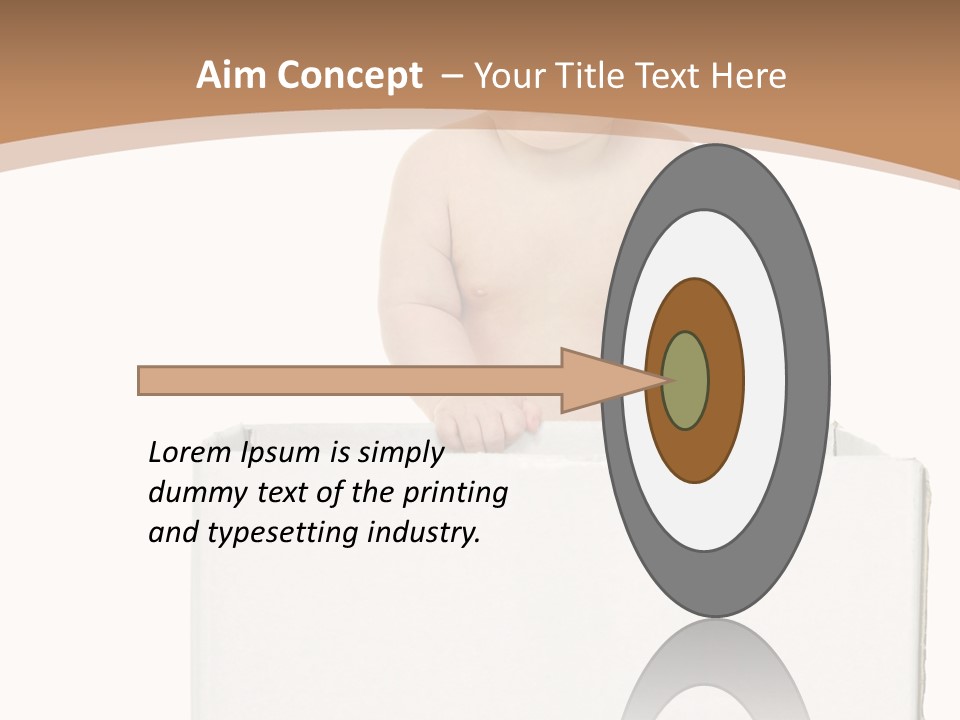 Aim Concept – Your Title Text Here

Lorem Ipsum is simply dummy text of the printing and typesetting industry.